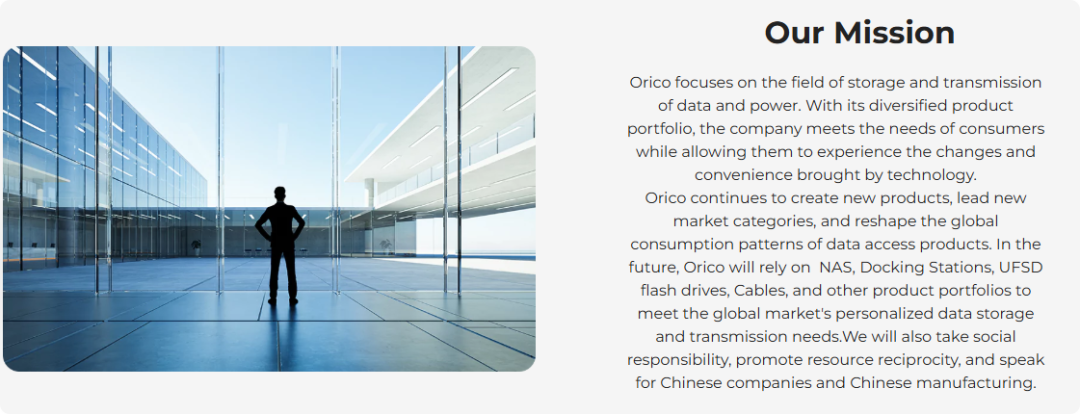 Our Mission

Orico focuses on the field of storage and transmission of data and power. With its diversified product portfolio, the company meets the needs of consumers while allowing them to experience the changes and convenience brought by technology.
Orico continues to create new products, lead new market categories, and reshape the global consumption patterns of data access products. In the future, Orico will rely on NAS, Docking Stations, UFSD flash drives, Cables, and other product portfolios to meet the global market's personalized data storage and transmission needs.We will also take social responsibility, promote resource reciprocity, and speak for Chinese companies and Chinese manufacturing.